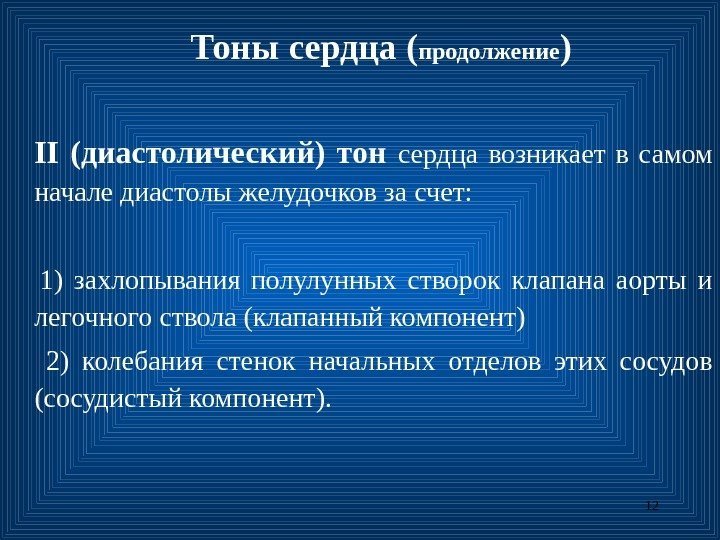 Тоны сердца (продолжение)

II (диастолический) тон сердца возникает в самом начале диастолы желудочков за счет:

1) захлопывания полулунных створок клапана аорты и легочного ствола (клапанный компонент)

2) колебания стенок начальных отделов этих сосудов (сосудистый компонент).

12